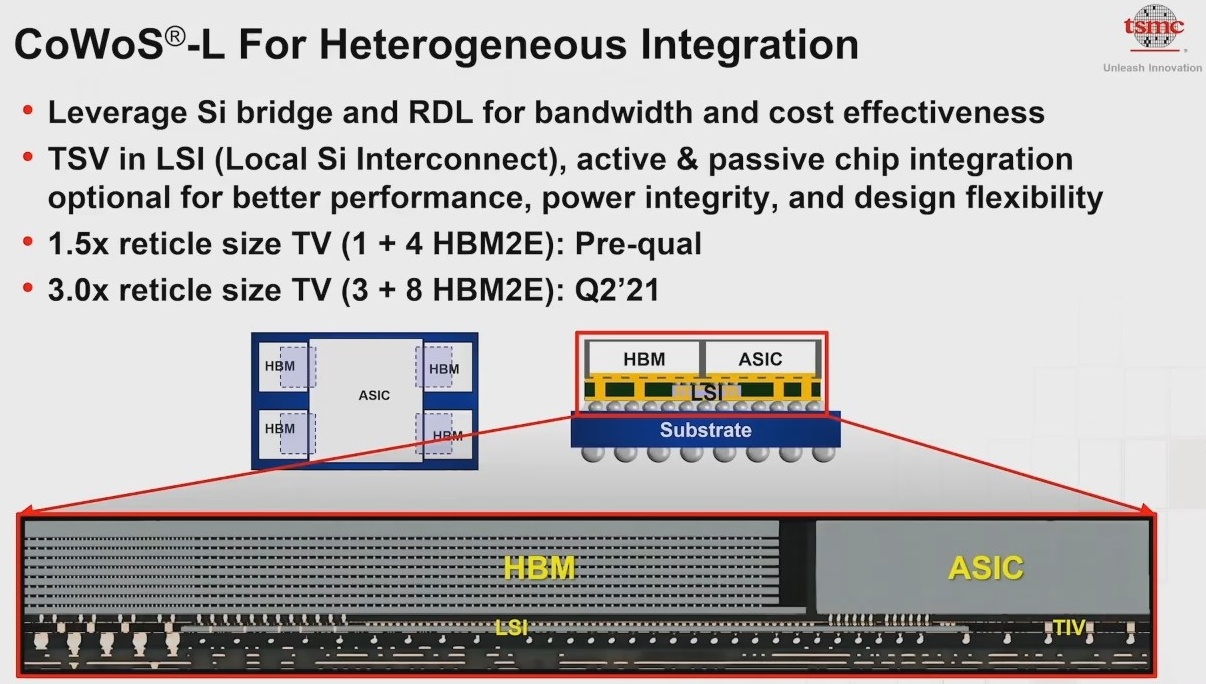 CoWoS®-L For Heterogeneous Integration

tsmc
Unleash Innovation

• Leverage Si bridge and RDL for bandwidth and cost effectiveness
• TSV in LSI (Local Si Interconnect), active & passive chip integration optional for better performance, power integrity, and design flexibility
• 1.5x reticle size TV (1 + 4 HBM2E): Pre-qual
• 3.0x reticle size TV (3 + 8 HBM2E): Q2'21

HBM
HBM
ASIC
HBM
HBM

HBM
ASIC
LSI
Substrate

HBM
ASIC
LSI
TIV